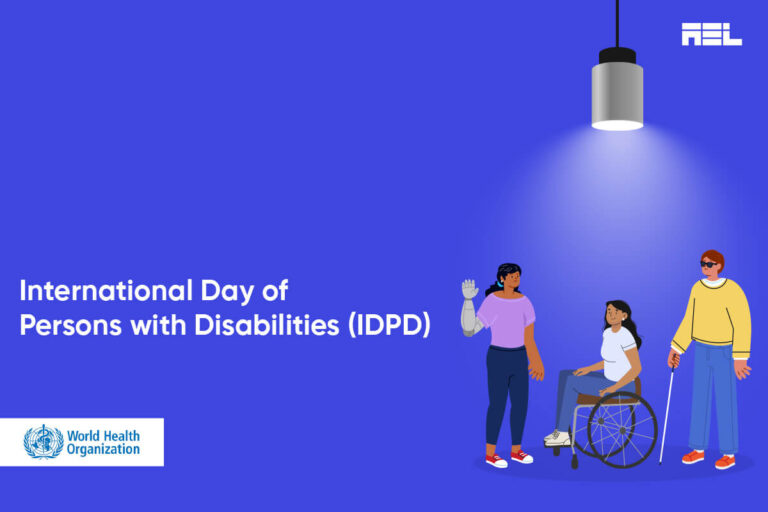 AEL

International Day of Persons with Disabilities (IDPD)

World Health Organization